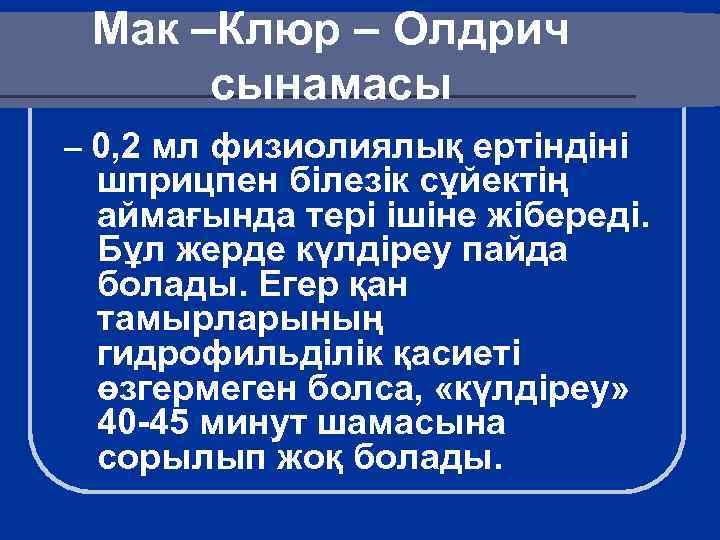 Мак –Клюр – Олдрич сынамасы

– 0,2 мл физиолиялық ертіндіні шприцпен білезік сұйектің аймағында тері ішіне жібереді. Бұл жерде күлдіреу пайда болады. Егер қан тамырларының гидрофильділік қасиеті өзгермеген болса, «күлдіреу» 40-45 минут шамасына сорылып жоқ болады.